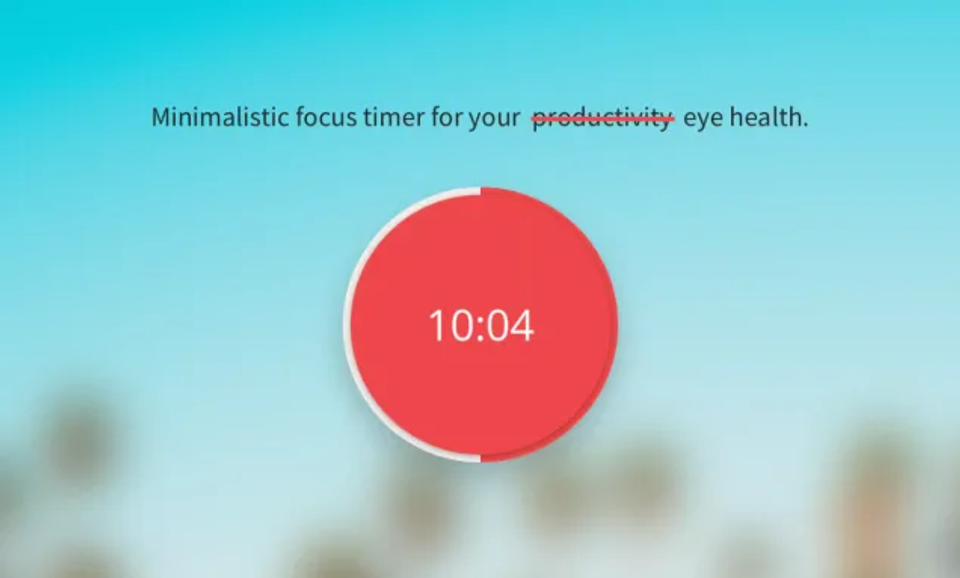 Minimalistic focus timer for your ~~productivity~~ eye health.

10:04